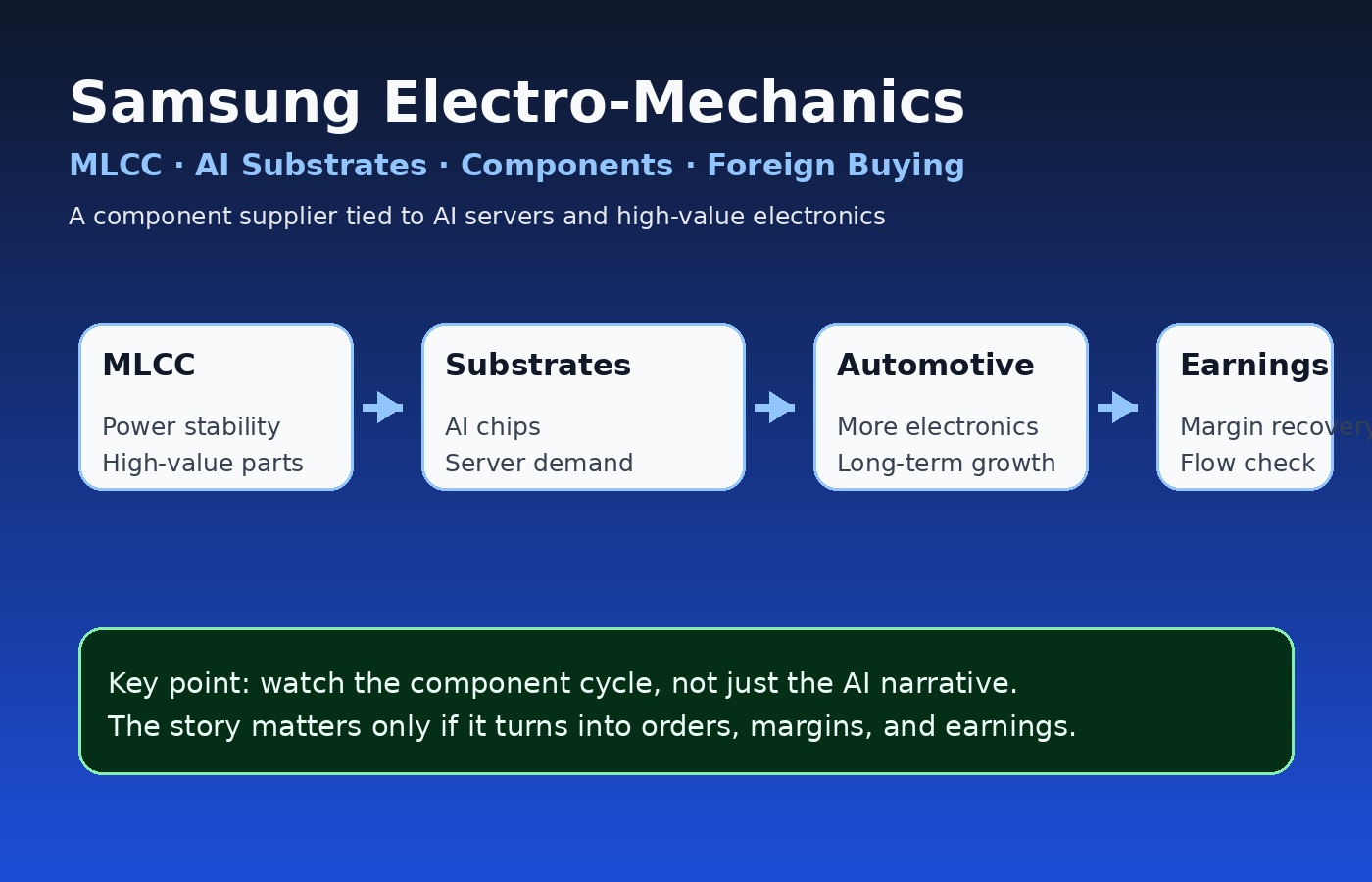 Samsung Electro-Mechanics

MLCC · AI Substrates · Components · Foreign Buying

A component supplier tied to AI servers and high-value electronics

MLCC
Power stability
High-value parts

Substrates
AI chips
Server demand

Automotive
More electronics
Long-term growth

Earnings
Margin recovery
Flow check

Key point: watch the component cycle, not just the AI narrative.
The story matters only if it turns into orders, margins, and earnings.